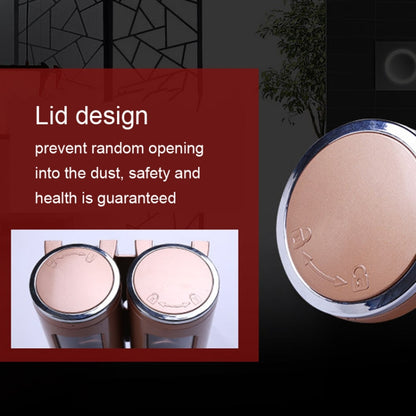 Lid design

prevent random opening into the dust, safety and health is guaranteed